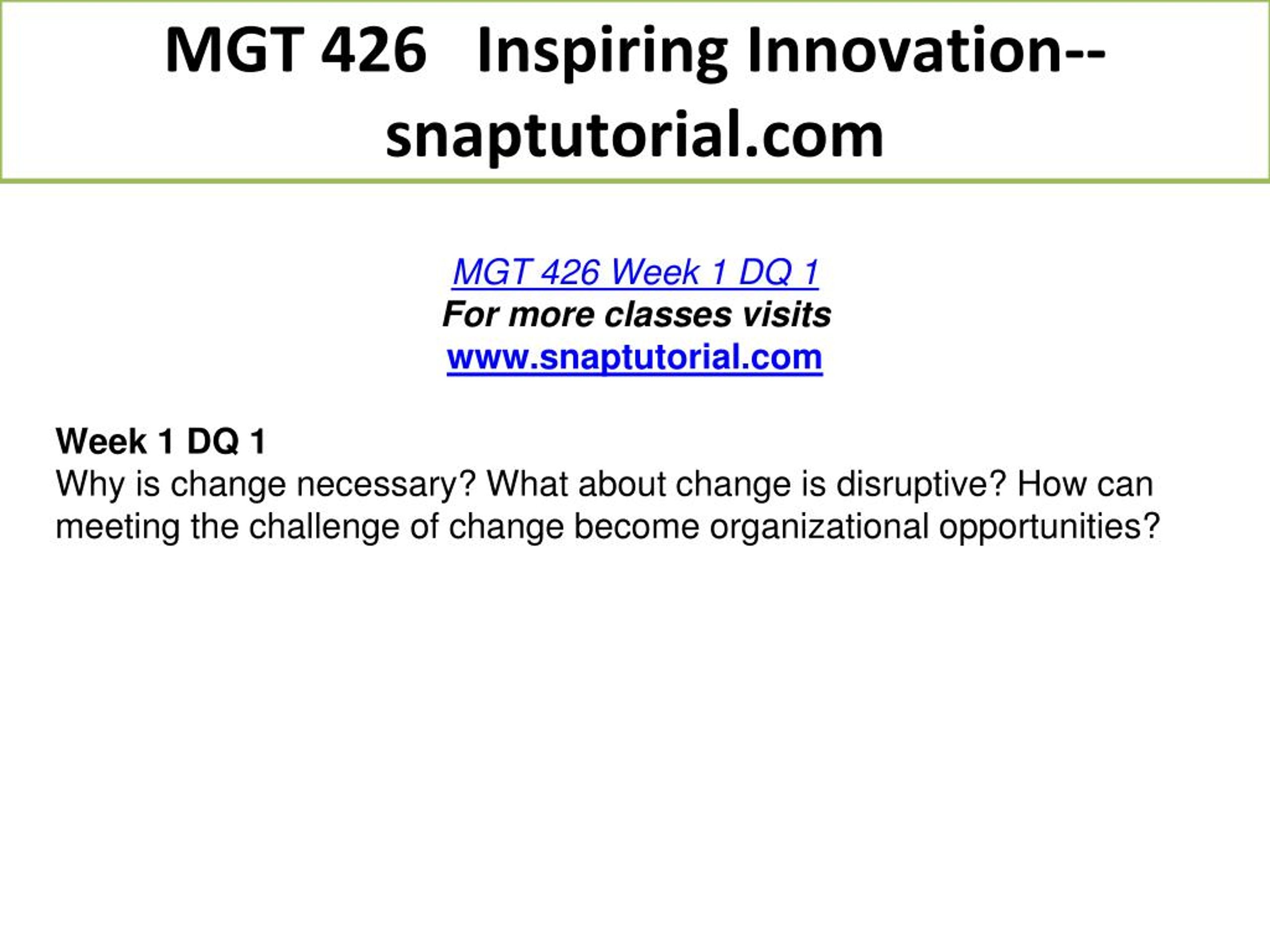 MGT 426 Inspiring Innovation--snaptutorial.com

MGT 426 Week 1 DQ 1
For more classes visits
www.snaptutorial.com

Week 1 DQ 1
Why is change necessary? What about change is disruptive? How can meeting the challenge of change become organizational opportunities?